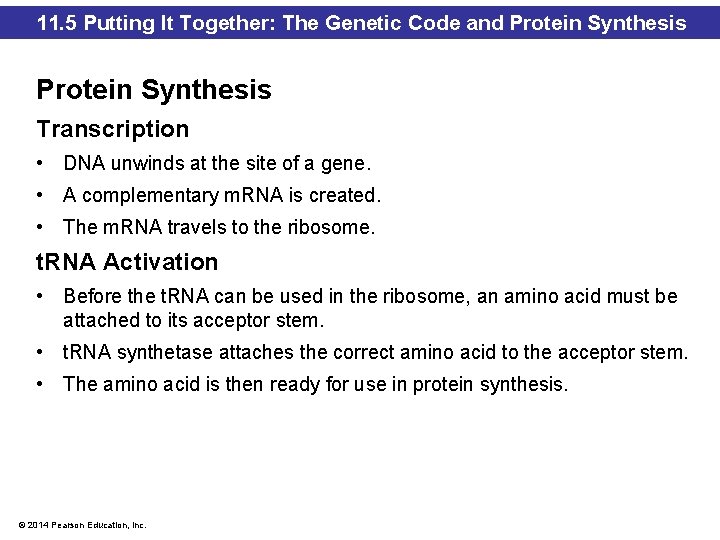 11.5 Putting It Together: The Genetic Code and Protein Synthesis

Protein Synthesis

Transcription

• DNA unwinds at the site of a gene.

• A complementary mRNA is created.

• The mRNA travels to the ribosome.

tRNA Activation

• Before the tRNA can be used in the ribosome, an amino acid must be attached to its acceptor stem.

• tRNA synthetase attaches the correct amino acid to the acceptor stem.

• The amino acid is then ready for use in protein synthesis.

© 2014 Pearson Education, Inc.